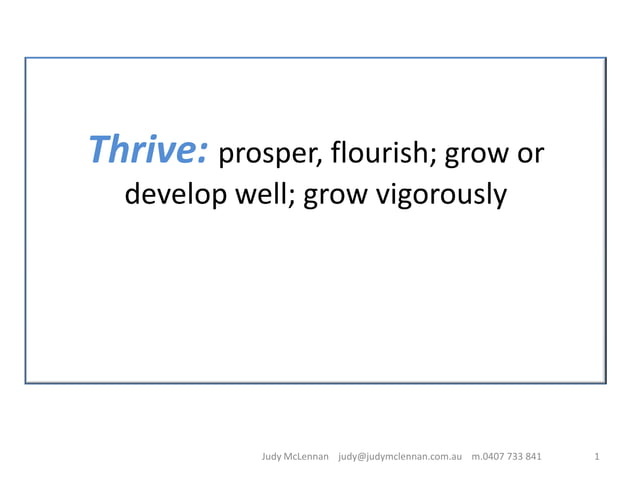 Thrive: prosper, flourish; grow or develop well; grow vigorously

Judy McLennan judy@judymclennan.com.au m.0407 733 841 1